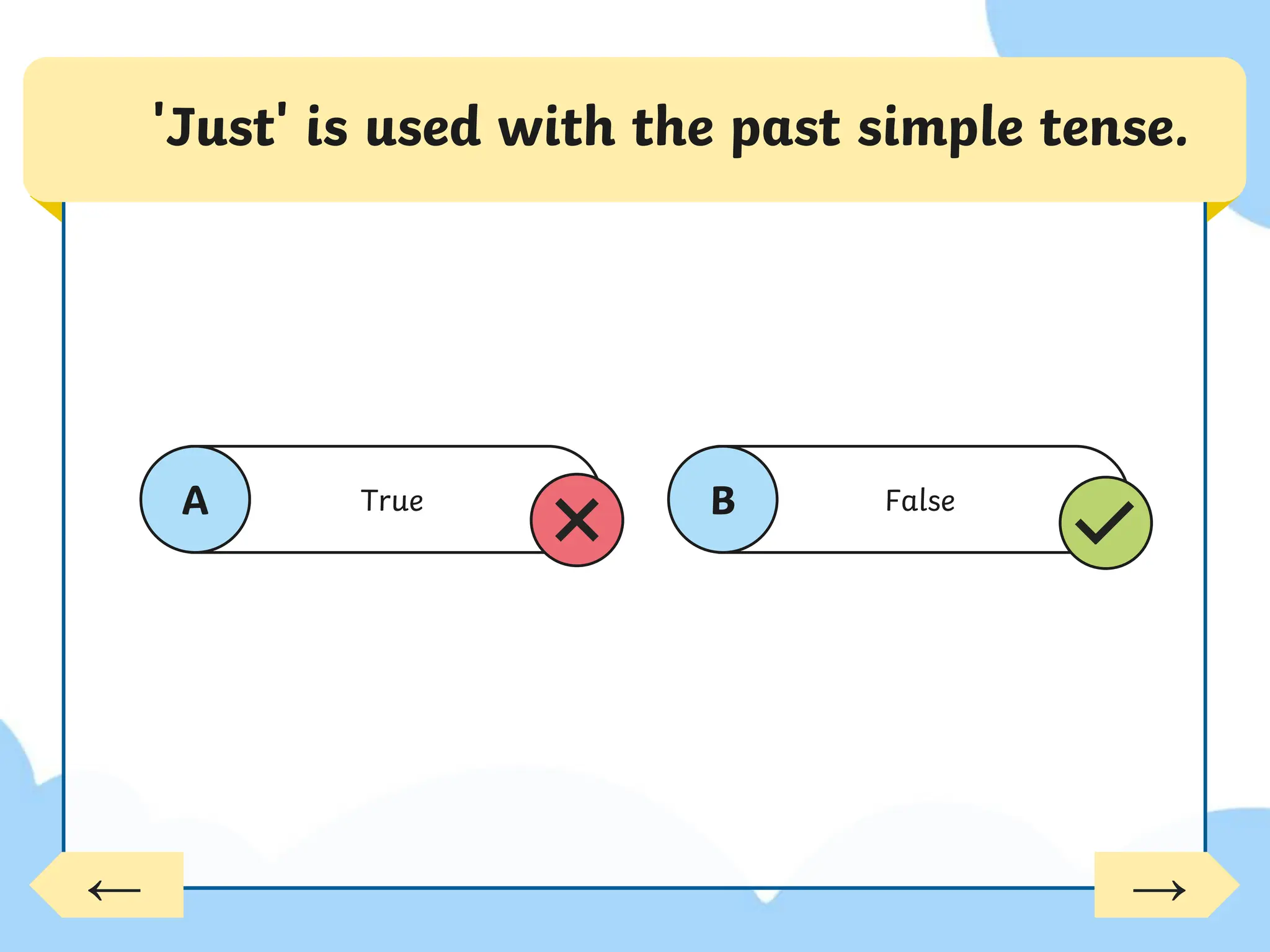 'Just' is used with the past simple tense.

A True

B False

←

→